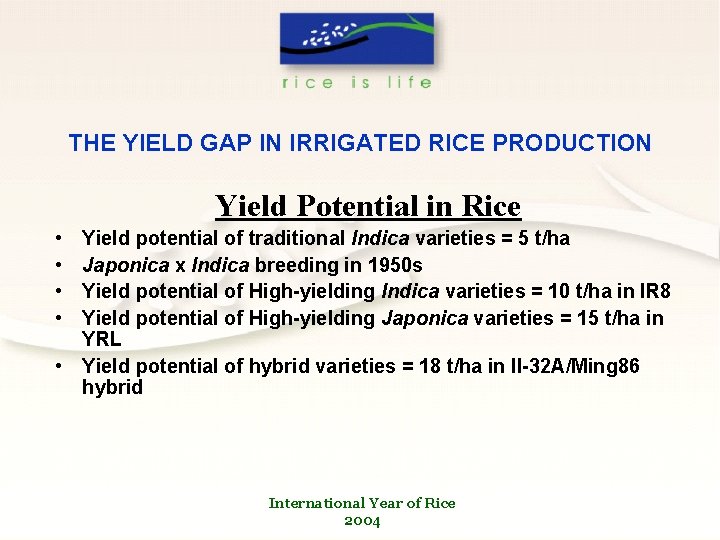 rice is life

THE YIELD GAP IN IRRIGATED RICE PRODUCTION

Yield Potential in Rice

• Yield potential of traditional Indica varieties = 5 t/ha
• Japonica x Indica breeding in 1950s
• Yield potential of High-yielding Indica varieties = 10 t/ha in IR8
• Yield potential of High-yielding Japonica varieties = 15 t/ha in YRL
• Yield potential of hybrid varieties = 18 t/ha in II-32A/Ming86 hybrid

International Year of Rice
2004